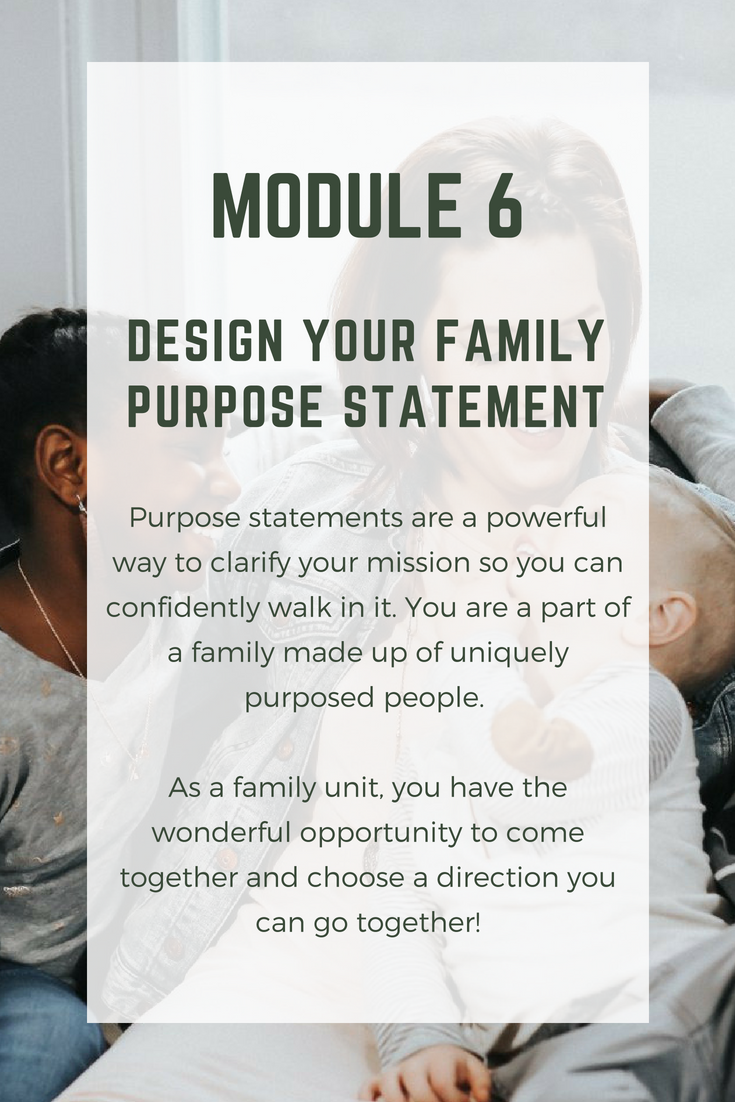 MODULE 6

DESIGN YOUR FAMILY PURPOSE STATEMENT

Purpose statements are a powerful way to clarify your mission so you can confidently walk in it. You are a part of a family made up of uniquely purposed people.

As a family unit, you have the wonderful opportunity to come together and choose a direction you can go together!